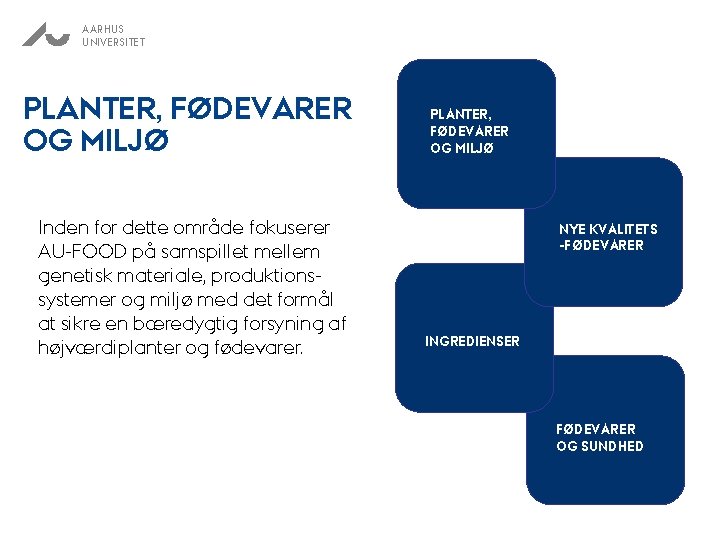 AARHUS UNIVERSITET

PLANTER, FØDEVARER OG MILJØ

Inden for dette område fokuserer AU-FOOD på samspillet mellem genetisk materiale, produktionssystemer og miljø med det formål at sikre en bæredygtig forsyning af højværdiplanter og fødevarer.

PLANTER, FØDEVARER OG MILJØ

NYE KVALITETS -FØDEVARER

INGREDIENSER

FØDEVARER OG SUNDHED